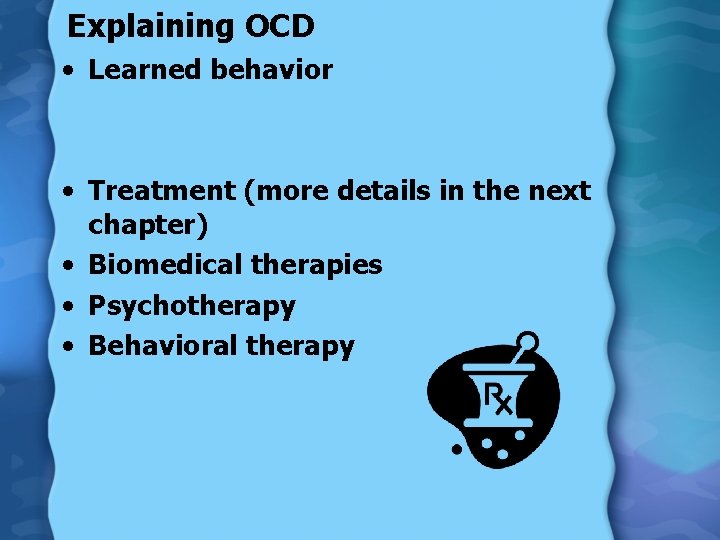 Explaining OCD

• Learned behavior

• Treatment (more details in the next chapter)
• Biomedical therapies
• Psychotherapy
• Behavioral therapy

Rx